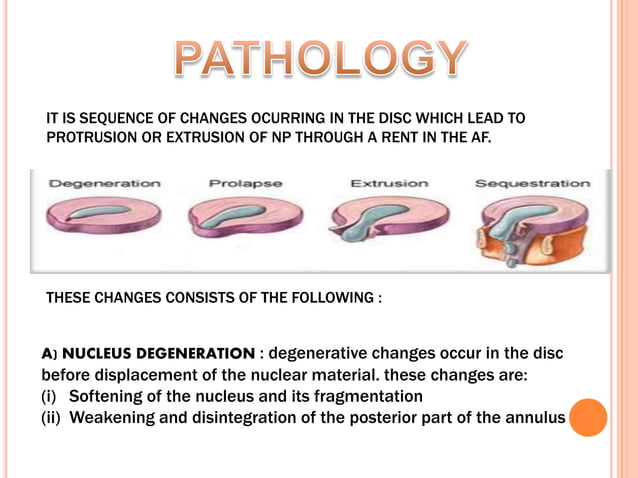 PATHOLOGY

IT IS SEQUENCE OF CHANGES OCURRING IN THE DISC WHICH LEAD TO PROTRUSION OR EXTRUSION OF NP THROUGH A RENT IN THE AF.

Degeneration Prolapse Extrusion Sequestration

THESE CHANGES CONSISTS OF THE FOLLOWING :

A) NUCLEUS DEGENERATION : degenerative changes occur in the disc before displacement of the nuclear material. these changes are:
(i) Softening of the nucleus and its fragmentation
(ii) Weakening and disintegration of the posterior part of the annulus